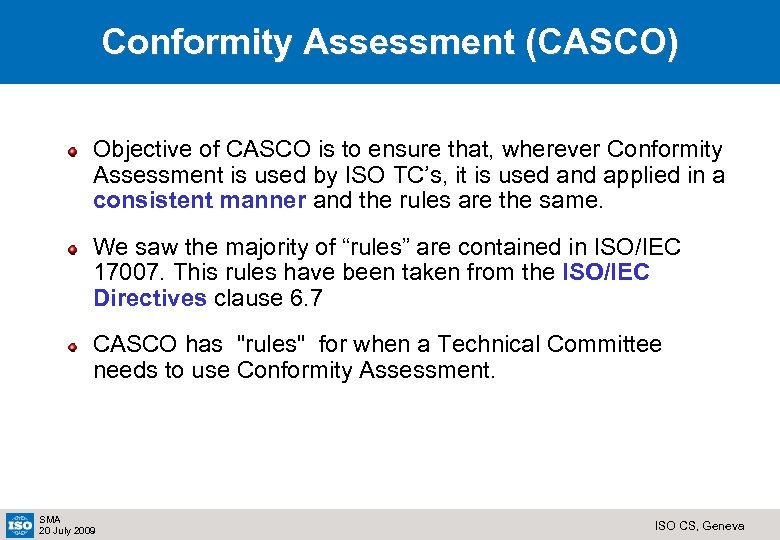 Conformity Assessment (CASCO)

Objective of CASCO is to ensure that, wherever Conformity Assessment is used by ISO TC's, it is used and applied in a consistent manner and the rules are the same.

We saw the majority of "rules" are contained in ISO/IEC 17007. This rules have been taken from the ISO/IEC Directives clause 6.7

CASCO has "rules" for when a Technical Committee needs to use Conformity Assessment.

ISO
SMA
20 July 2009

ISO CS, Geneva